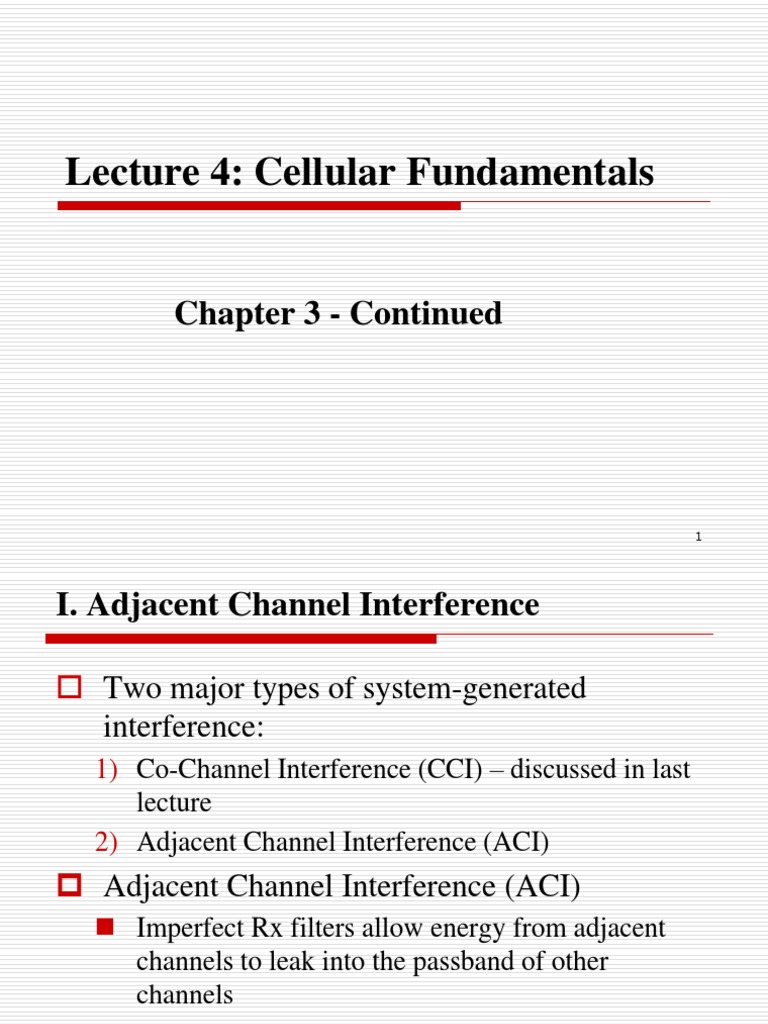 Lecture 4: Cellular Fundamentals

Chapter 3 - Continued

1

I. Adjacent Channel Interference

Two major types of system-generated interference:

1) Co-Channel Interference (CCI) – discussed in last lecture

2) Adjacent Channel Interference (ACI)

Adjacent Channel Interference (ACI)

Imperfect Rx filters allow energy from adjacent channels to leak into the passband of other channels